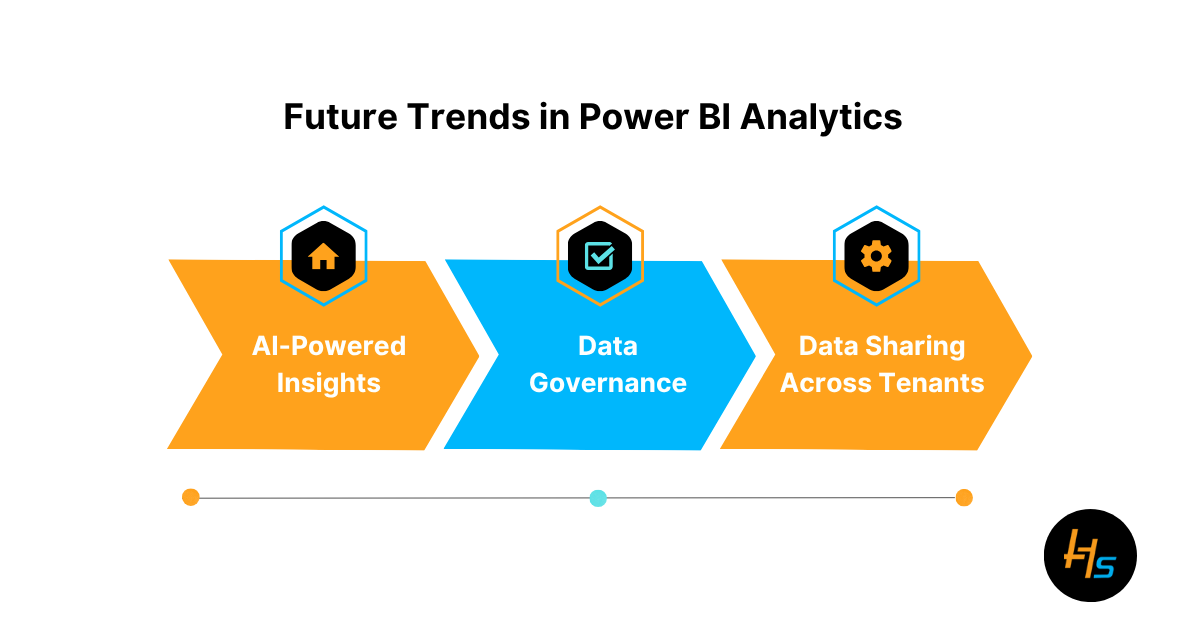 Future Trends in Power BI Analytics

AI-Powered Insights

Data Governance

Data Sharing Across Tenants

HS